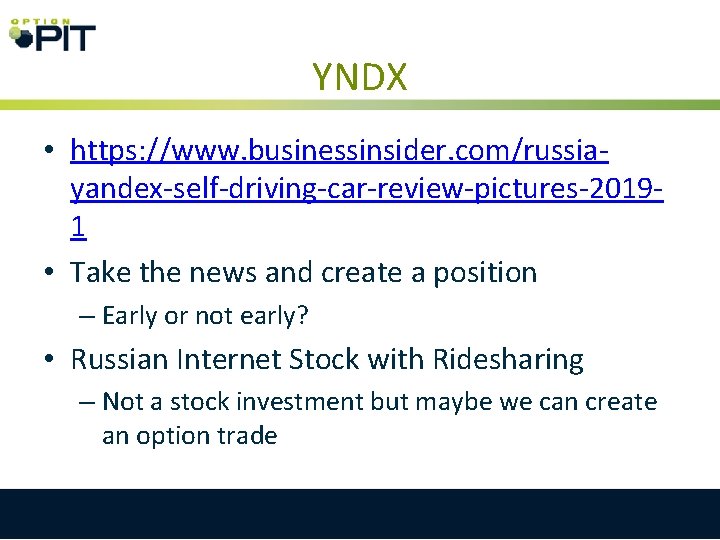 OPTION PIT

YNDX

• https://www.businessinsider.com/russia-yandex-self-driving-car-review-pictures-2019-1

• Take the news and create a position
– Early or not early?

• Russian Internet Stock with Ridesharing
– Not a stock investment but maybe we can create an option trade